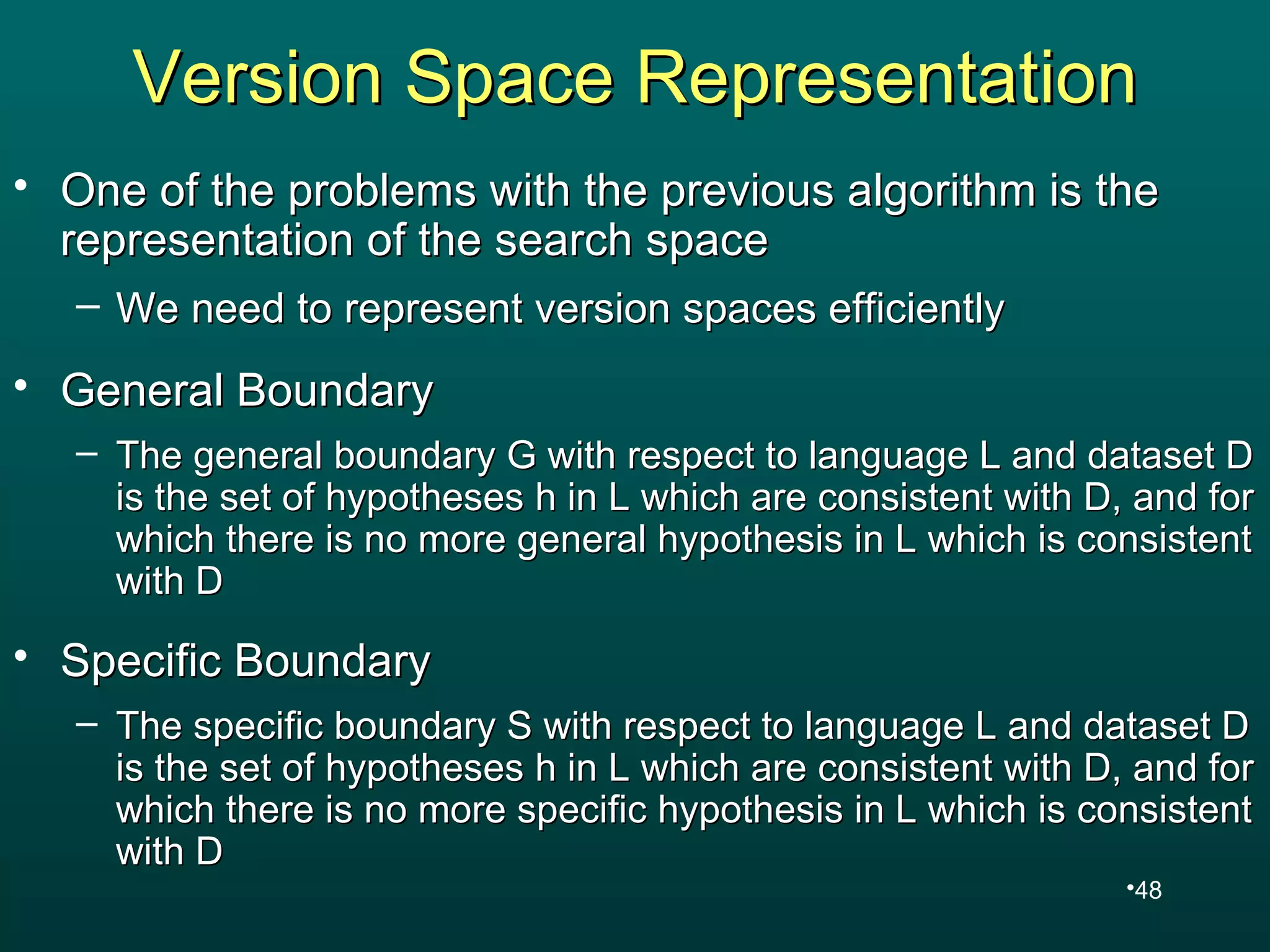 Version Space Representation

• One of the problems with the previous algorithm is the representation of the search space

– We need to represent version spaces efficiently

• General Boundary

– The general boundary G with respect to language L and dataset D is the set of hypotheses h in L which are consistent with D, and for which there is no more general hypothesis in L which is consistent with D

• Specific Boundary

– The specific boundary S with respect to language L and dataset D is the set of hypotheses h in L which are consistent with D, and for which there is no more specific hypothesis in L which is consistent with D

•48